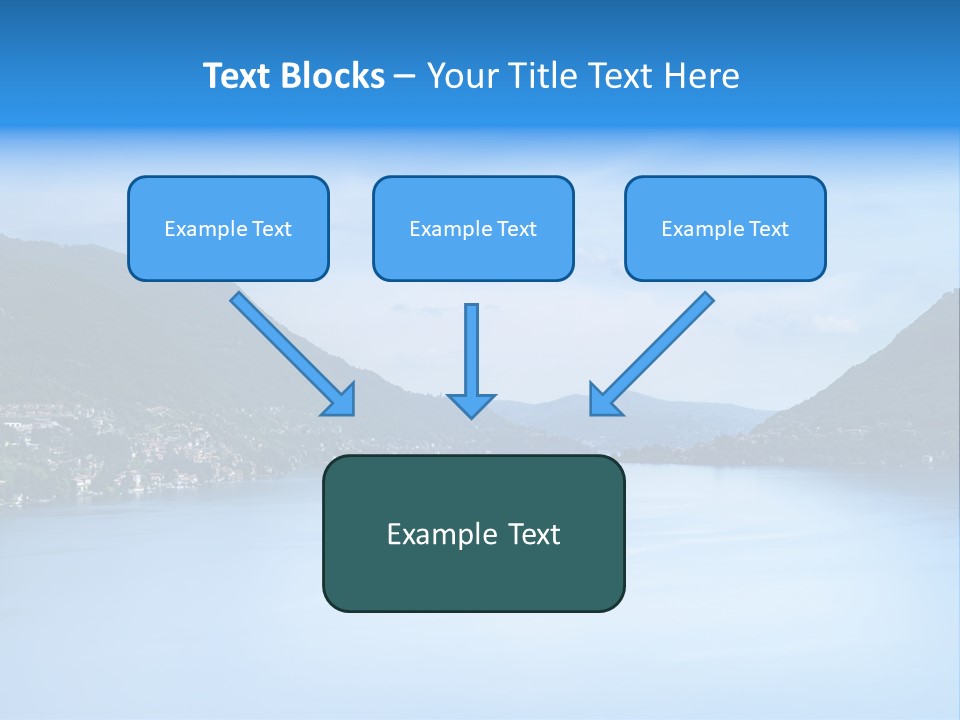 Text Blocks – Your Title Text Here

Example Text

Example Text

Example Text

Example Text